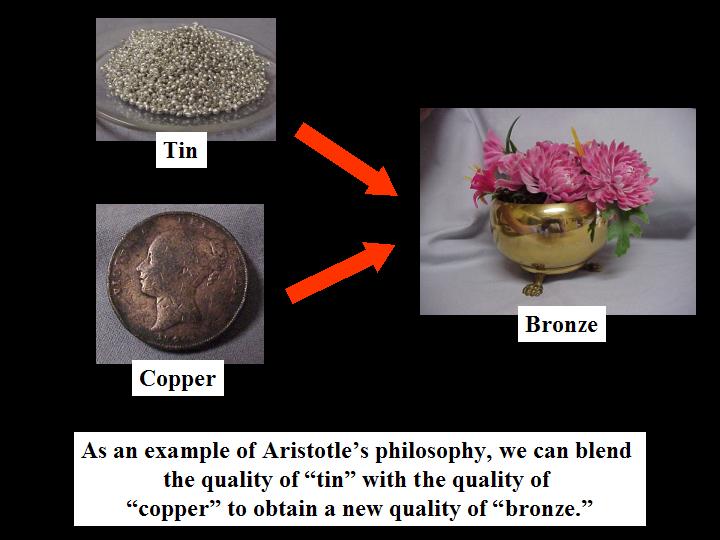 Tin

Copper

Bronze

As an example of Aristotle's philosophy, we can blend the quality of "tin" with the quality of "copper" to obtain a new quality of "bronze."